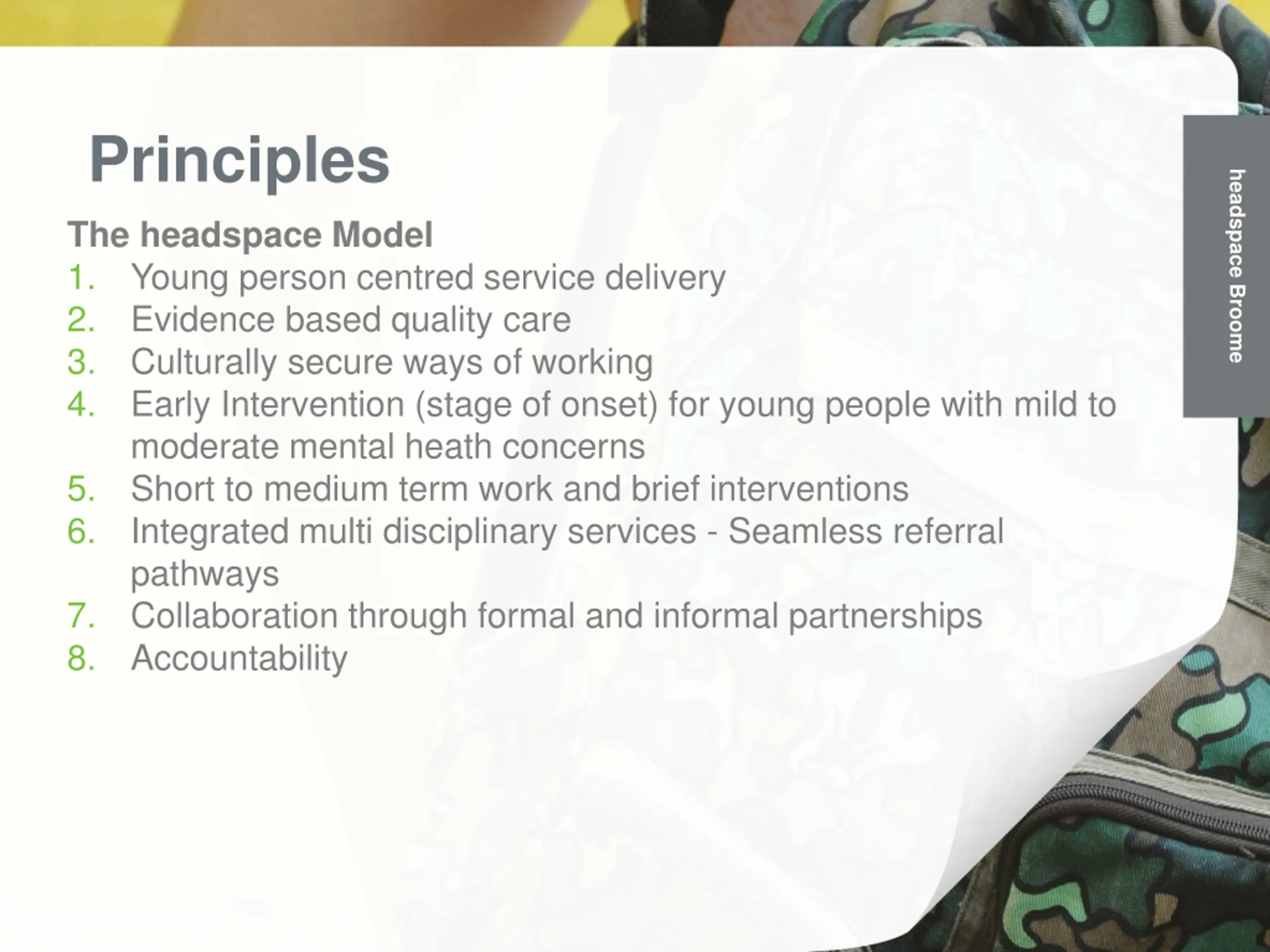 Principles

The headspace Model
1. Young person centred service delivery
2. Evidence based quality care
3. Culturally secure ways of working
4. Early Intervention (stage of onset) for young people with mild to moderate mental heath concerns
5. Short to medium term work and brief interventions
6. Integrated multi disciplinary services - Seamless referral pathways
7. Collaboration through formal and informal partnerships
8. Accountability

headspace Broome